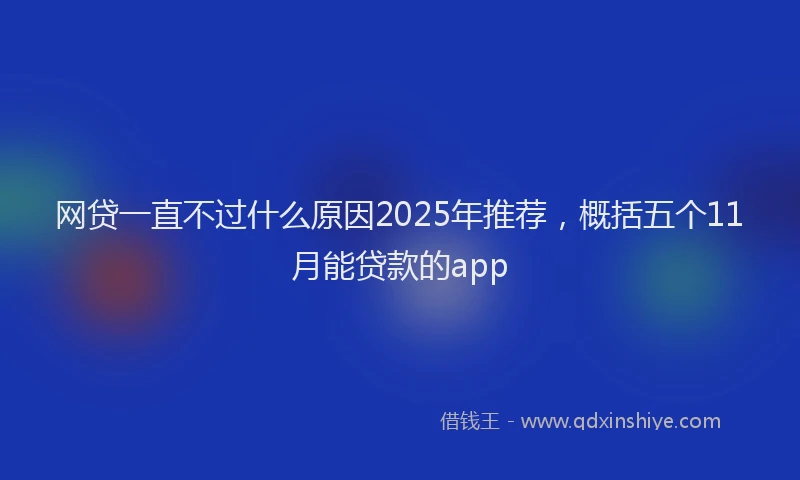 网贷一直不过什么原因2025年推荐，概括五个11月能贷款的app

借钱王 - www.qdxinshiye.com